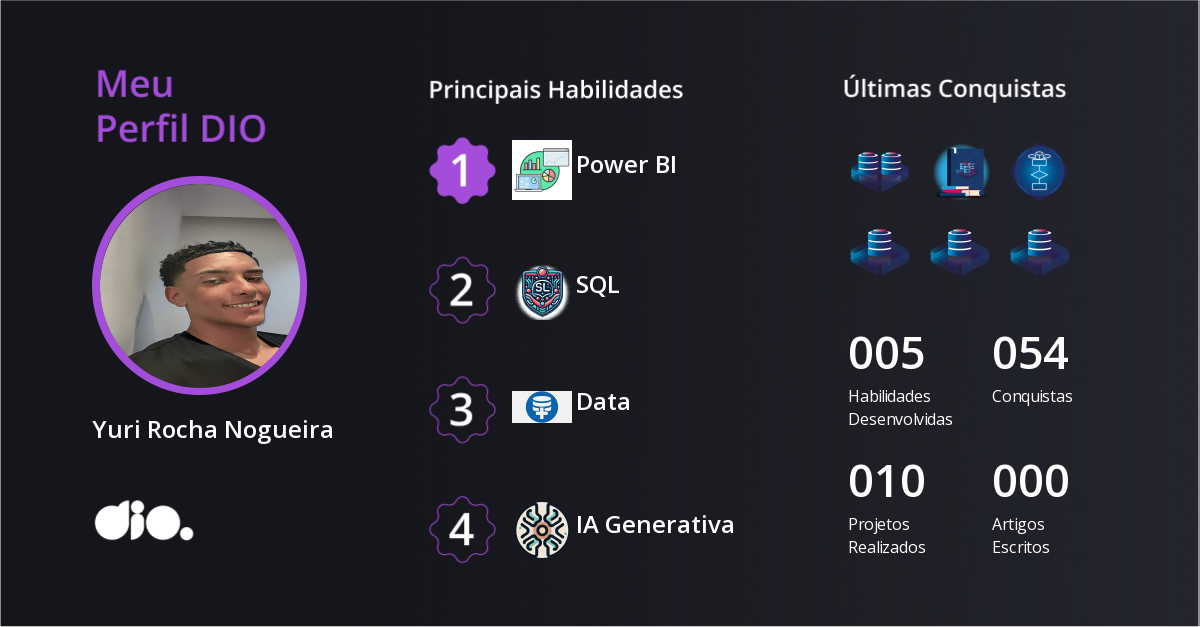 Meu Perfil DIO

Yuri Rocha Nogueira

dio.

Principais Habilidades

1 Power BI

2 SQL

3 Data

4 IA Generativa

Últimas Conquistas

005
Habilidades Desenvolvidas

054
Conquistas

010
Projetos Realizados

000
Artigos Escritos